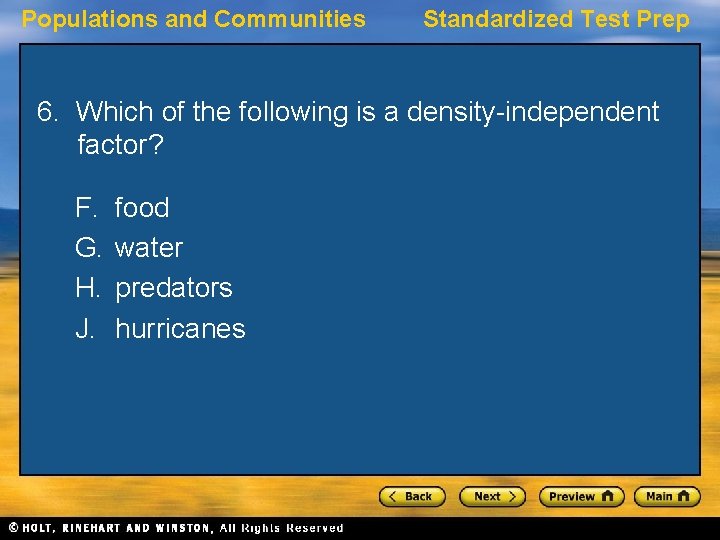 Populations and Communities

Standardized Test Prep

6. Which of the following is a density-independent factor?

F. food
G. water
H. predators
J. hurricanes

Back Next Preview Main

© HOLT, RINEHART AND WINSTON, All Rights Reserved